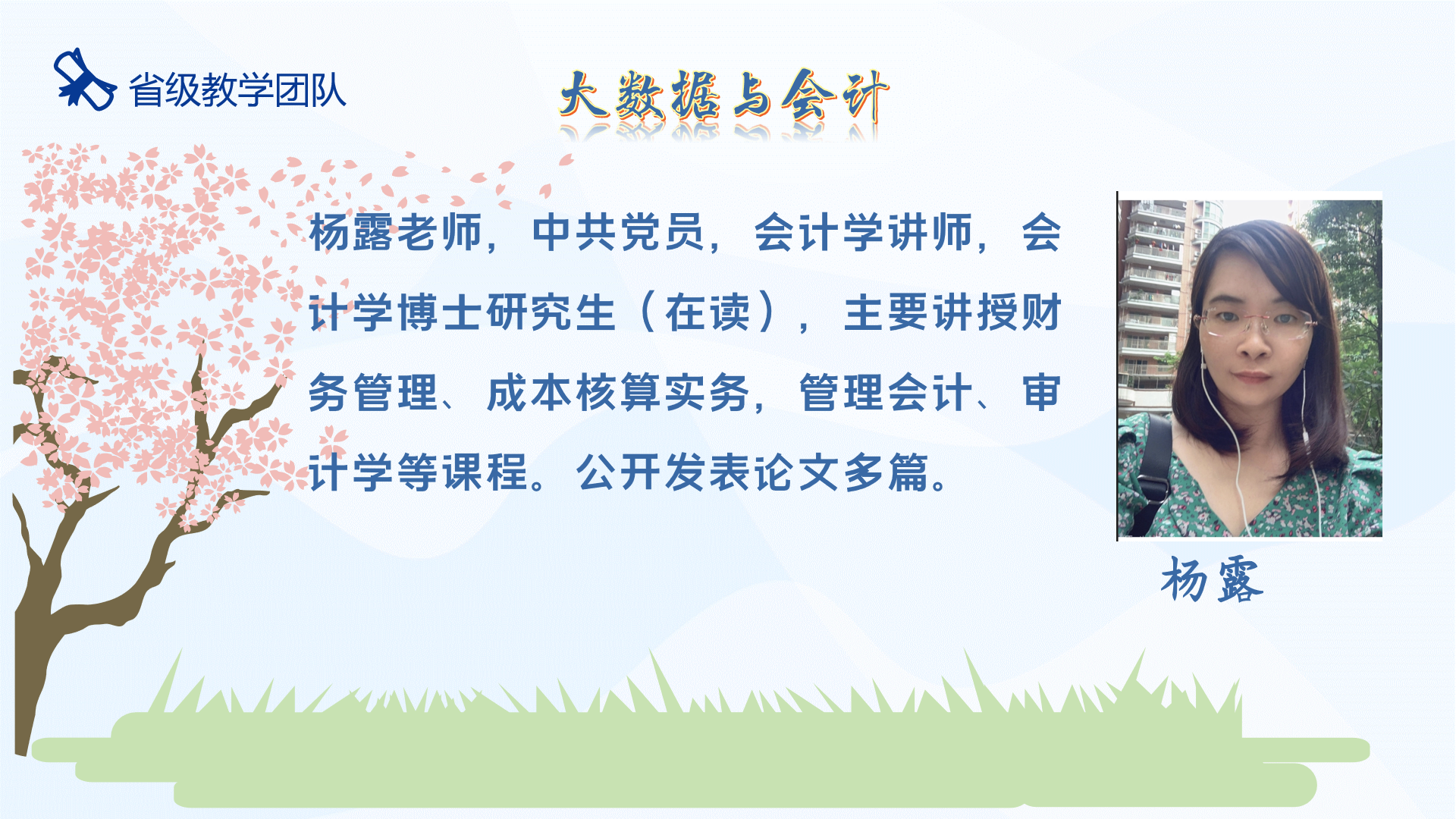 省级教学团队

大数据与会计

杨露老师，中共党员，会计学讲师，会计学博士研究生（在读），主要讲授财务管理、成本核算实务，管理会计、审计学等课程。公开发表论文多篇。

杨露